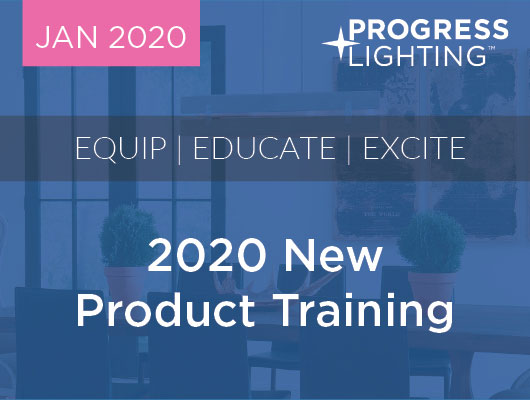 JAN 2020

PROGRESS LIGHTING™

EQUIP | EDUCATE | EXCITE

2020 New Product Training